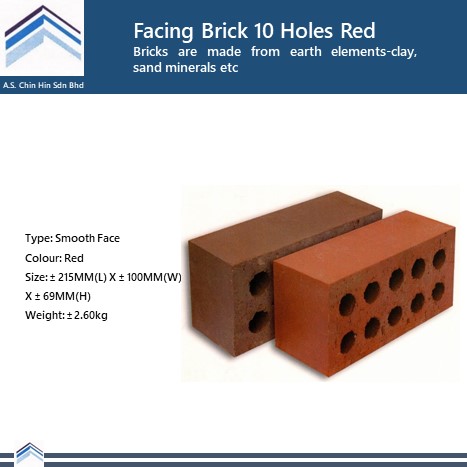 A.S. Chin Hin Sdn Bhd

Facing Brick 10 Holes Red

Bricks are made from earth elements-clay, sand minerals etc

Type: Smooth Face

Colour: Red

Size: ± 215MM(L) X ± 100MM(W) X ± 69MM(H)

Weight: ± 2.60kg